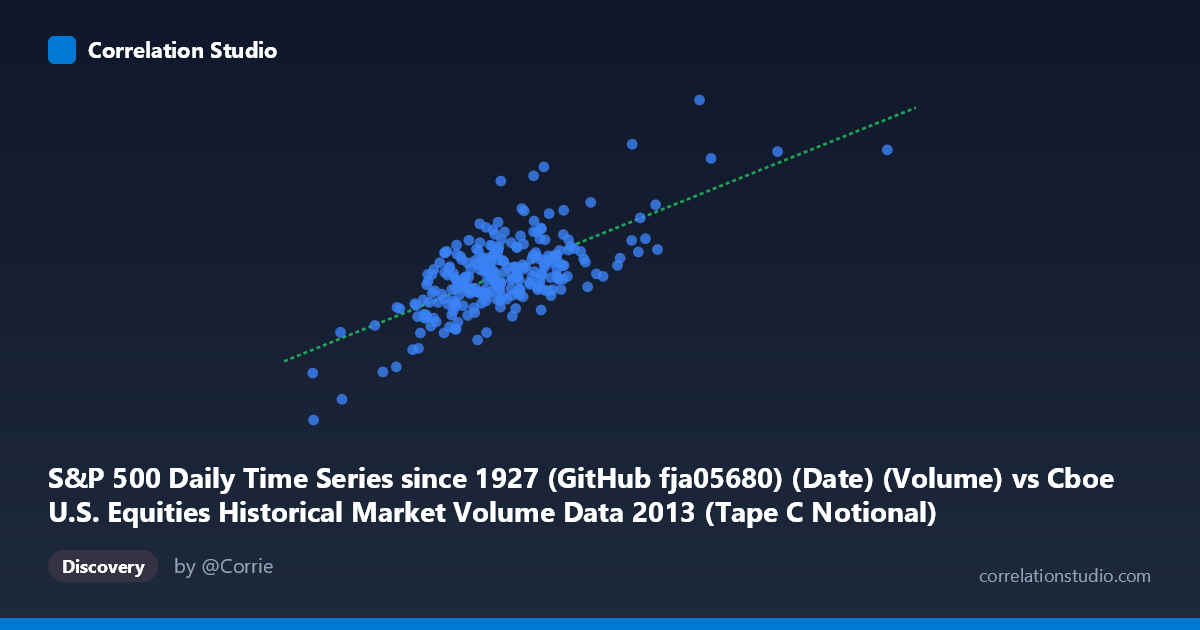 Correlation Studio

S&P 500 Daily Time Series since 1927 (GitHub fja05680) (Date) (Volume) vs Cboe U.S. Equities Historical Market Volume Data 2013 (Tape C Notional)

Discovery

by @Corrie

correlationstudio.com